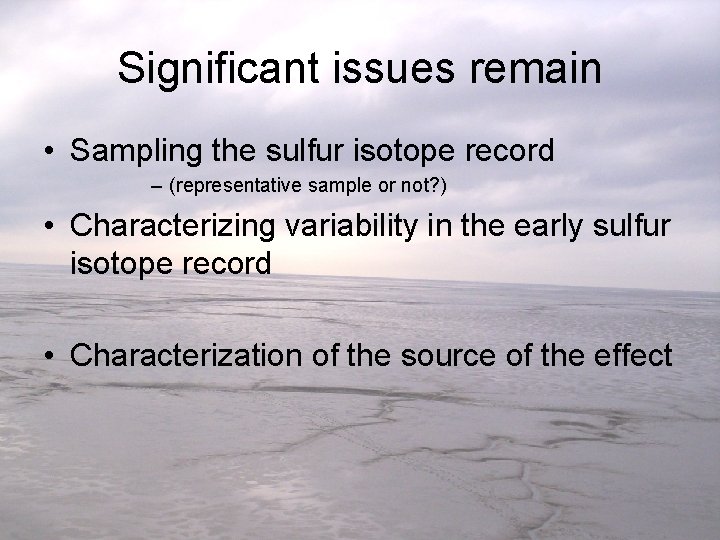 Significant issues remain

• Sampling the sulfur isotope record
  – (representative sample or not?)
• Characterizing variability in the early sulfur isotope record

• Characterization of the source of the effect